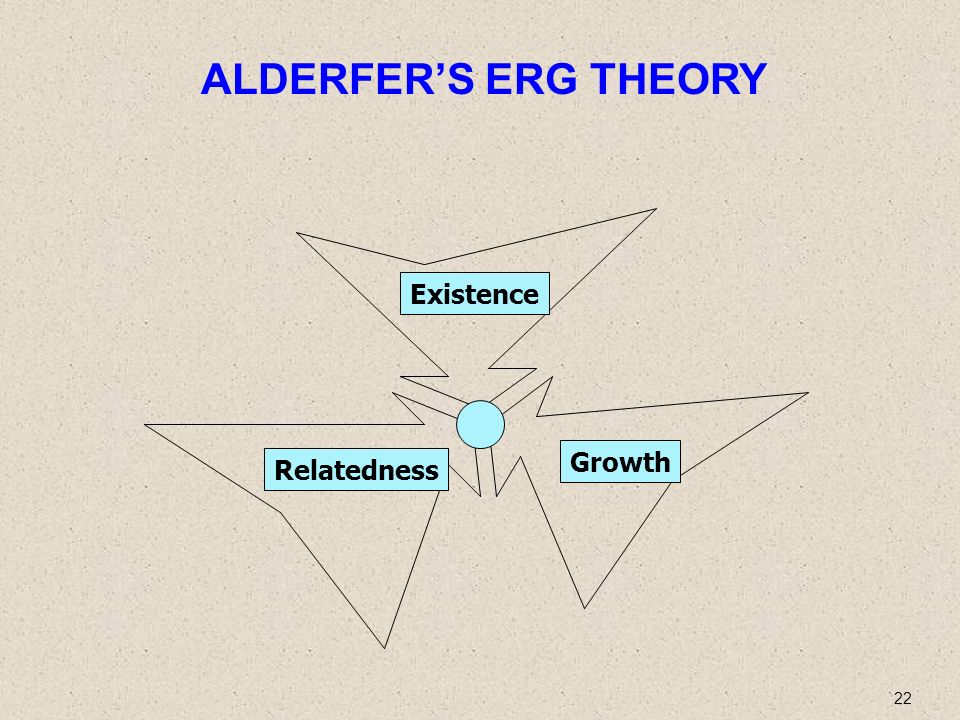 ALDERFER'S ERG THEORY

Existence

Relatedness

Growth

22